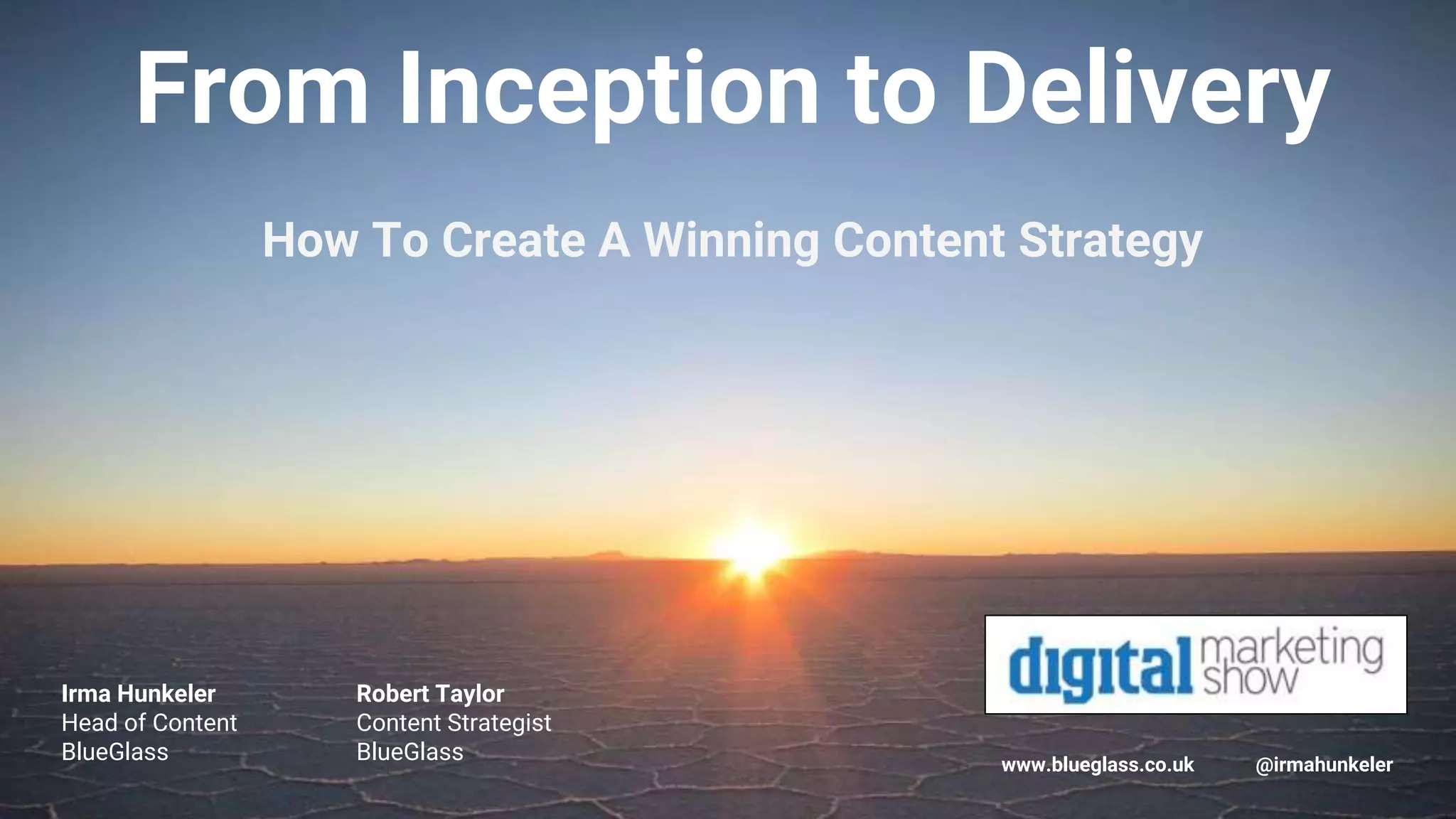 From Inception to Delivery

How To Create A Winning Content Strategy

Irma Hunkeler
Head of Content
BlueGlass

Robert Taylor
Content Strategist
BlueGlass

digital marketing show

www.blueglass.co.uk

@irmahunkeler